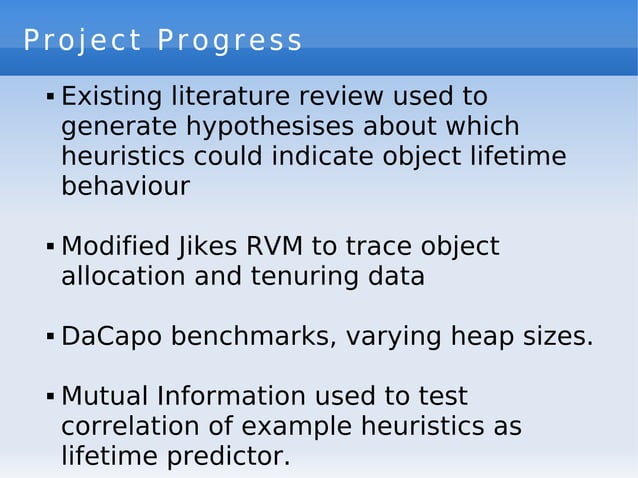 Project Progress

▪ Existing literature review used to generate hypothesises about which heuristics could indicate object lifetime behaviour

▪ Modified Jikes RVM to trace object allocation and tenuring data

▪ DaCapo benchmarks, varying heap sizes.

▪ Mutual Information used to test correlation of example heuristics as lifetime predictor.